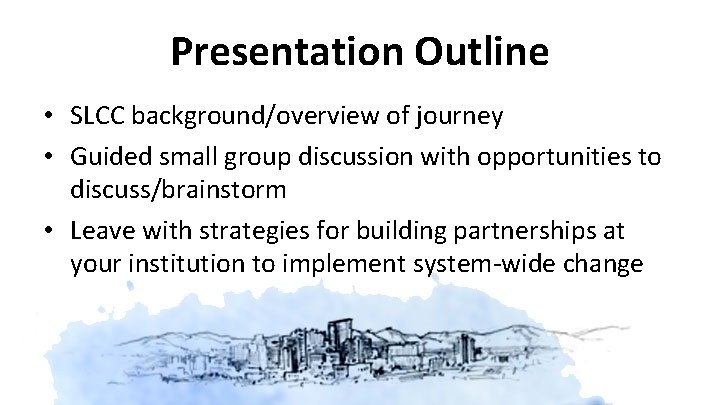 Presentation Outline

• SLCC background/overview of journey
• Guided small group discussion with opportunities to discuss/brainstorm
• Leave with strategies for building partnerships at your institution to implement system-wide change